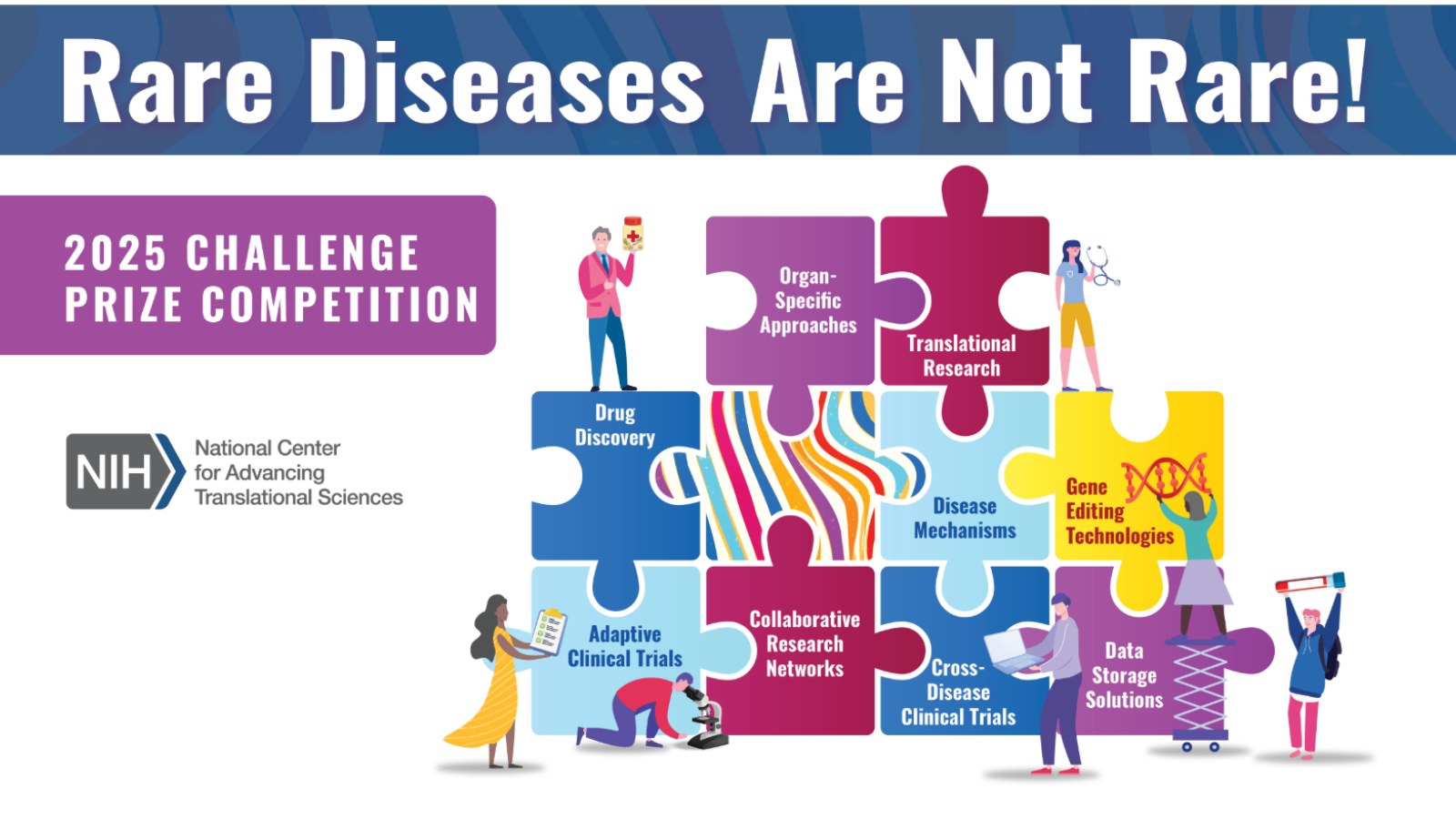 Rare Diseases Are Not Rare!

2025 CHALLENGE PRIZE COMPETITION

NIH National Center for Advancing Translational Sciences

Organ-Specific Approaches

Translational Research

Drug Discovery

Disease Mechanisms

Gene Editing Technologies

Adaptive Clinical Trials

Collaborative Research Networks

Cross-Disease Clinical Trials

Data Storage Solutions